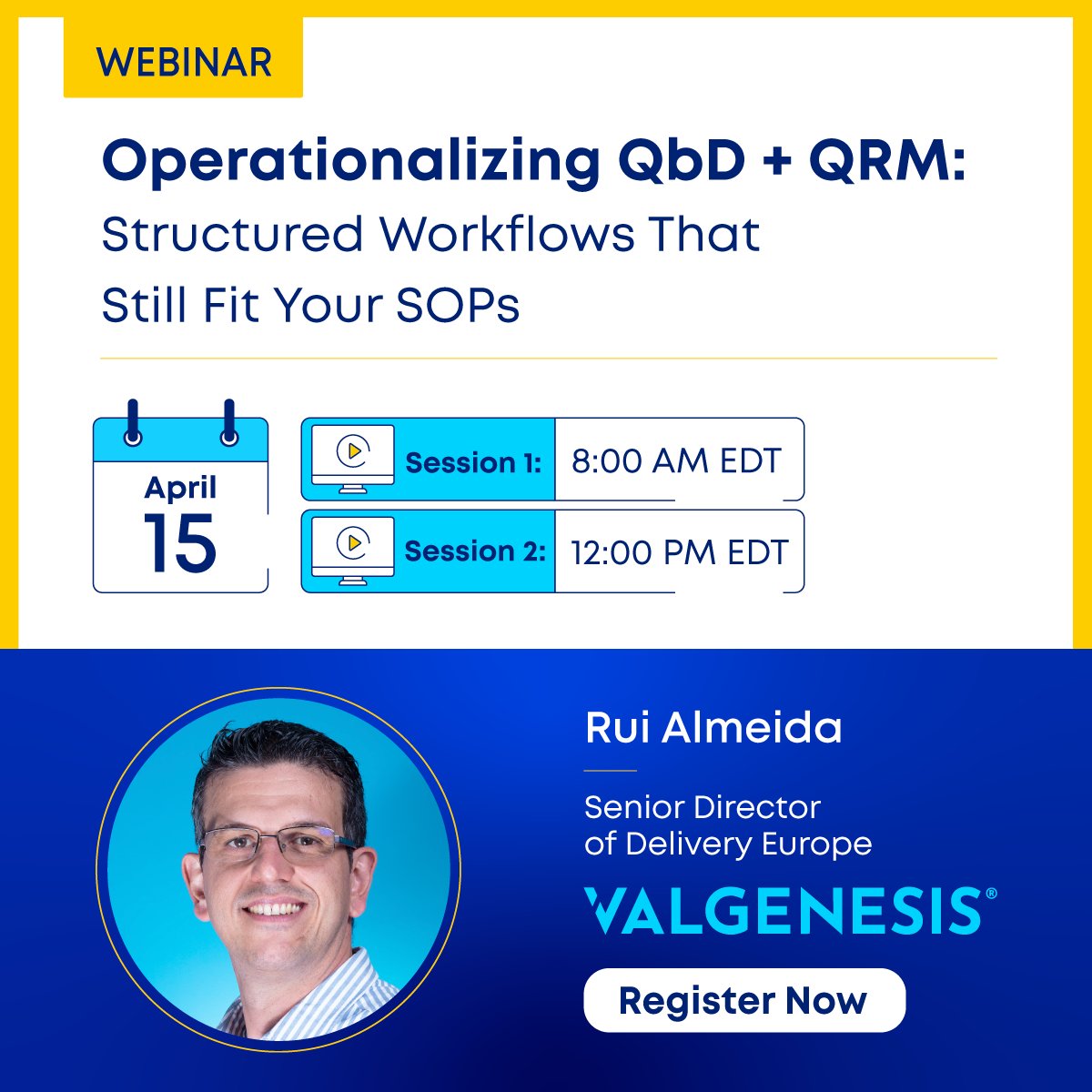 WEBINAR

Operationalizing QbD + QRM:
Structured Workflows That Still Fit Your SOPs

April
15

Session 1: 8:00 AM EDT

Session 2: 12:00 PM EDT

Rui Almeida

Senior Director of Delivery Europe

VALGENESIS®

Register Now